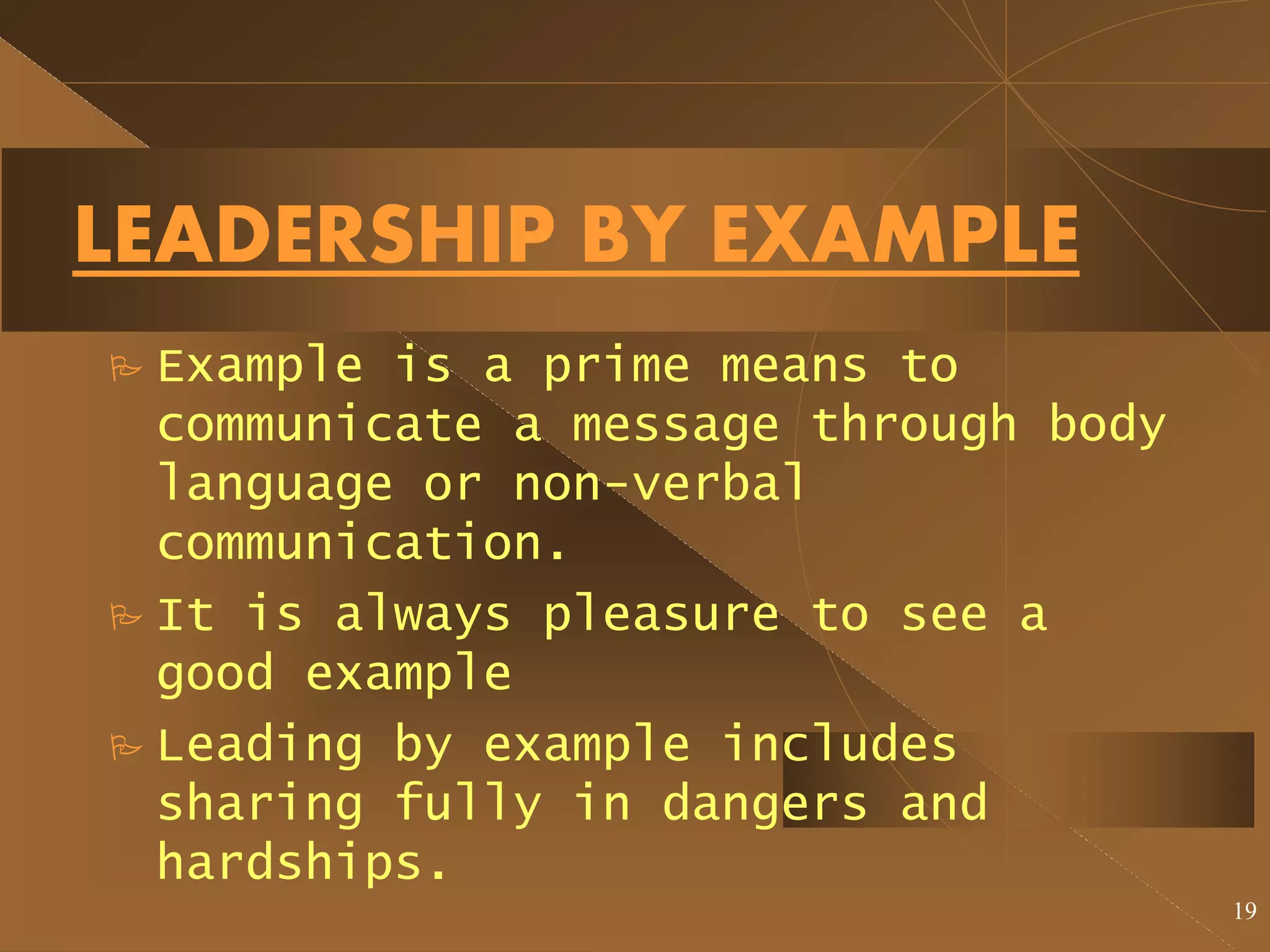 LEADERSHIP BY EXAMPLE

Example is a prime means to communicate a message through body language or non-verbal communication.

It is always pleasure to see a good example

Leading by example includes sharing fully in dangers and hardships.

19